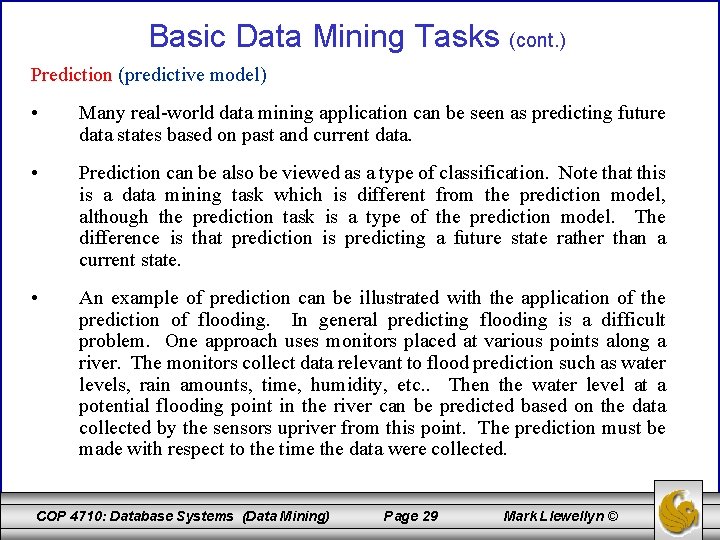 Basic Data Mining Tasks (cont.)

Prediction (predictive model)

• Many real-world data mining application can be seen as predicting future data states based on past and current data.

• Prediction can be also be viewed as a type of classification. Note that this is a data mining task which is different from the prediction model, although the prediction task is a type of the prediction model. The difference is that prediction is predicting a future state rather than a current state.

• An example of prediction can be illustrated with the application of the prediction of flooding. In general predicting flooding is a difficult problem. One approach uses monitors placed at various points along a river. The monitors collect data relevant to flood prediction such as water levels, rain amounts, time, humidity, etc.. Then the water level at a potential flooding point in the river can be predicted based on the data collected by the sensors upriver from this point. The prediction must be made with respect to the time the data were collected.

COP 4710: Database Systems (Data Mining) Page 29 Mark Llewellyn ©